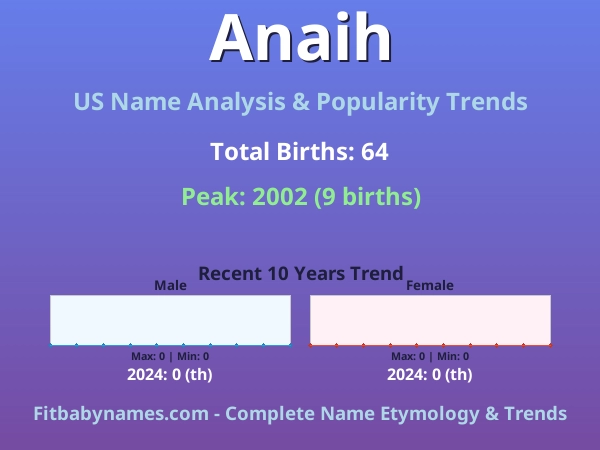 Anaih

US Name Analysis & Popularity Trends

Total Births: 64

Peak: 2002 (9 births)

Recent 10 Years Trend

Male

Max: 0 | Min: 0

2024: 0 (th)

Female

Max: 0 | Min: 0

2024: 0 (th)

Fitbabynames.com - Complete Name Etymology & Trends